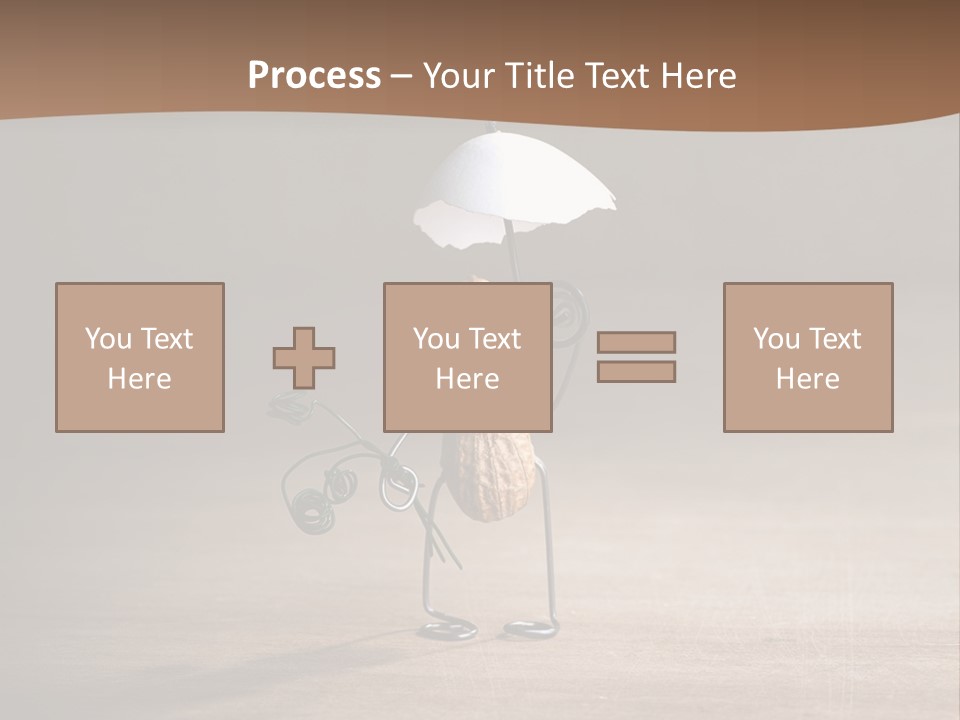 **Process** – Your Title Text Here

You Text Here

You Text Here

You Text Here